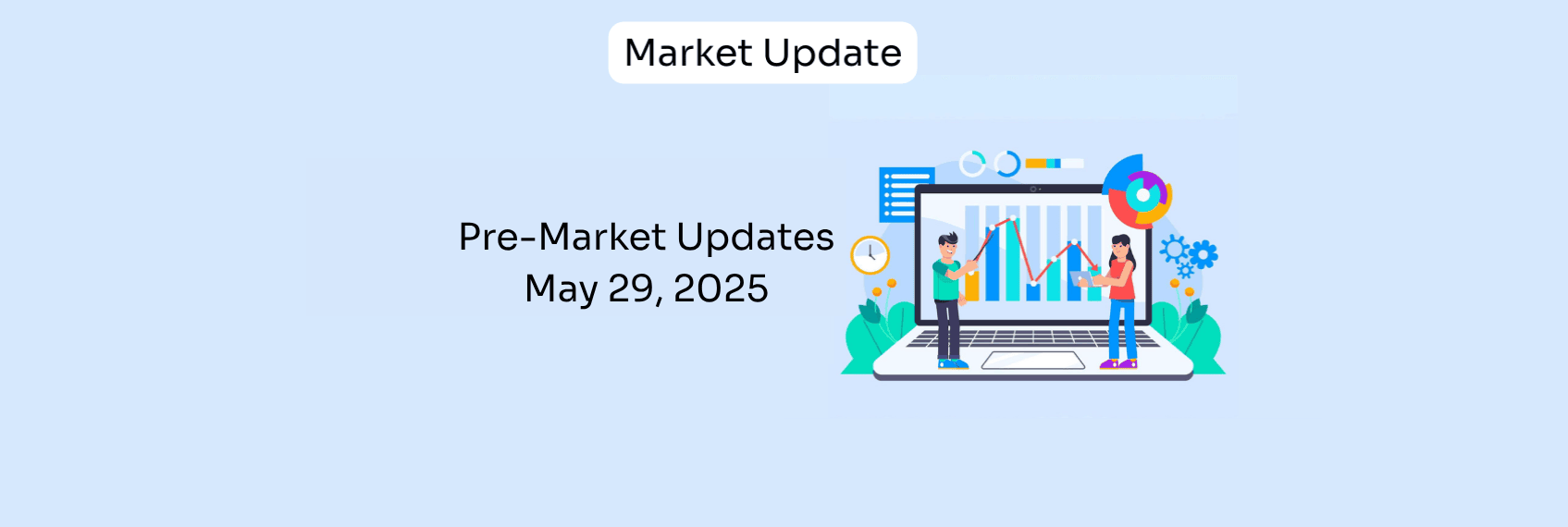 Market Update

Pre-Market Updates
May 29, 2025